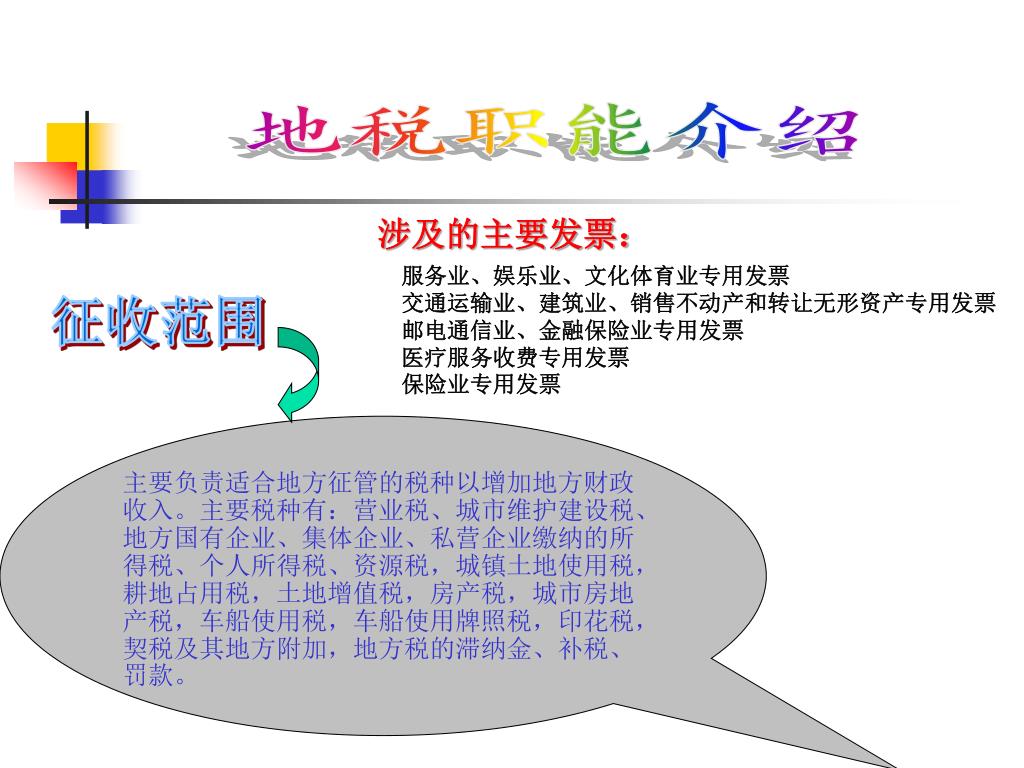 地税职能介绍

涉及的主要发票：

服务业、娱乐业、文化体育业专用发票
交通运输业、建筑业、销售不动产和转让无形资产专用发票
邮电通信业、金融保险业专用发票
医疗服务收费专用发票
保险业专用发票

征收范围

主要负责适合地方征管的税种以增加地方财政收入。主要税种有：营业税、城市维护建设税、地方国有企业、集体企业、私营企业缴纳的所得税、个人所得税、资源税，城镇土地使用税，耕地占用税，土地增值税，房产税，城市房地产税，车船使用税，车船使用牌照税，印花税，契税及其地方附加，地方税的滞纳金、补税、罚款。